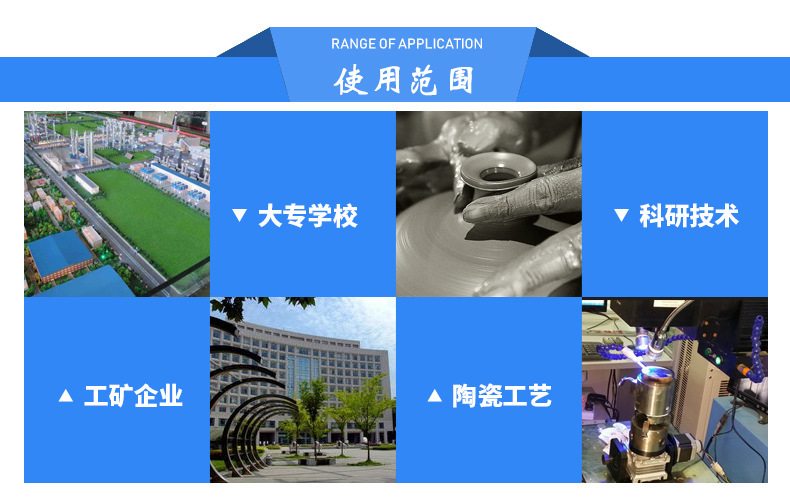 RANGE OF APPLICATION

使用范围

▼ 大专学校

▼ 科研技术

▲ 工矿企业

▲ 陶瓷工艺